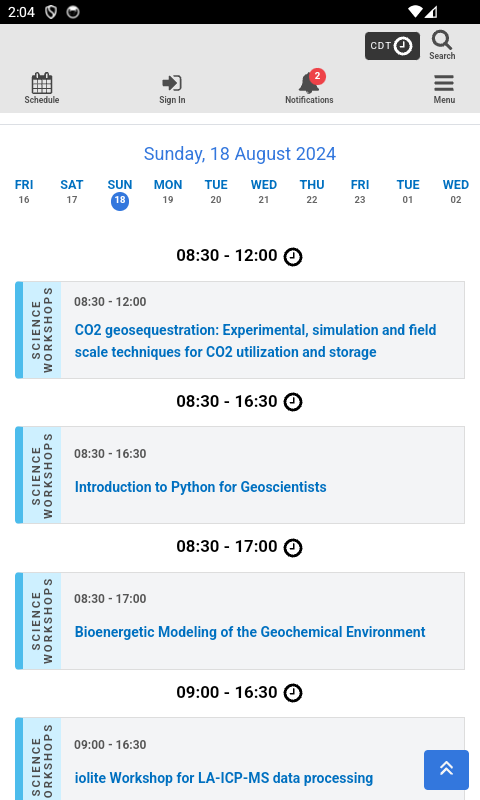 2:04

CDT
Search

Schedule
Sign In
2
Notifications
Menu

Sunday, 18 August 2024

FRI 16
SAT 17
SUN 18
MON 19
TUE 20
WED 21
THU 22
FRI 23
TUE 01
WED 02

08:30 - 12:00

SCIENCE WORKSHOPS
08:30 - 12:00
CO2 geosequestration: Experimental, simulation and field scale techniques for CO2 utilization and storage

08:30 - 16:30

SCIENCE WORKSHOPS
08:30 - 16:30
Introduction to Python for Geoscientists

08:30 - 17:00

SCIENCE WORKSHOPS
08:30 - 17:00
Bioenergetic Modeling of the Geochemical Environment

09:00 - 16:30

SCIENCE WORKSHOPS
09:00 - 16:30
iolite Workshop for LA-ICP-MS data processing